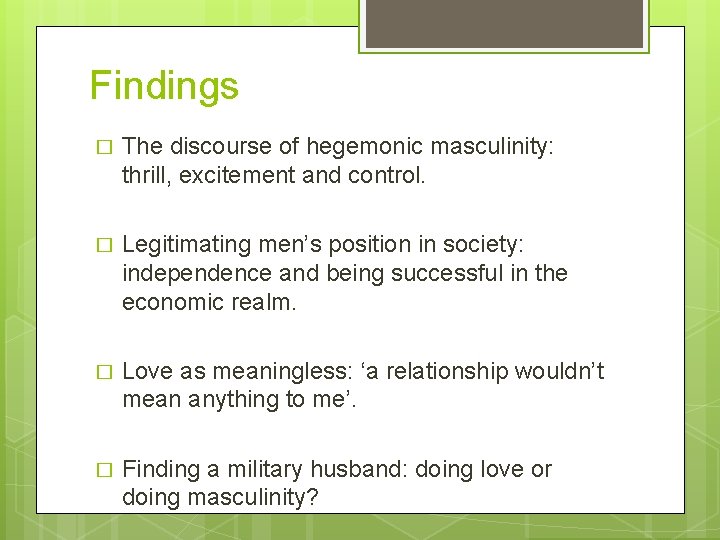 Findings

□ The discourse of hegemonic masculinity: thrill, excitement and control.

□ Legitimating men’s position in society: independence and being successful in the economic realm.

□ Love as meaningless: ‘a relationship wouldn’t mean anything to me’.

□ Finding a military husband: doing love or doing masculinity?